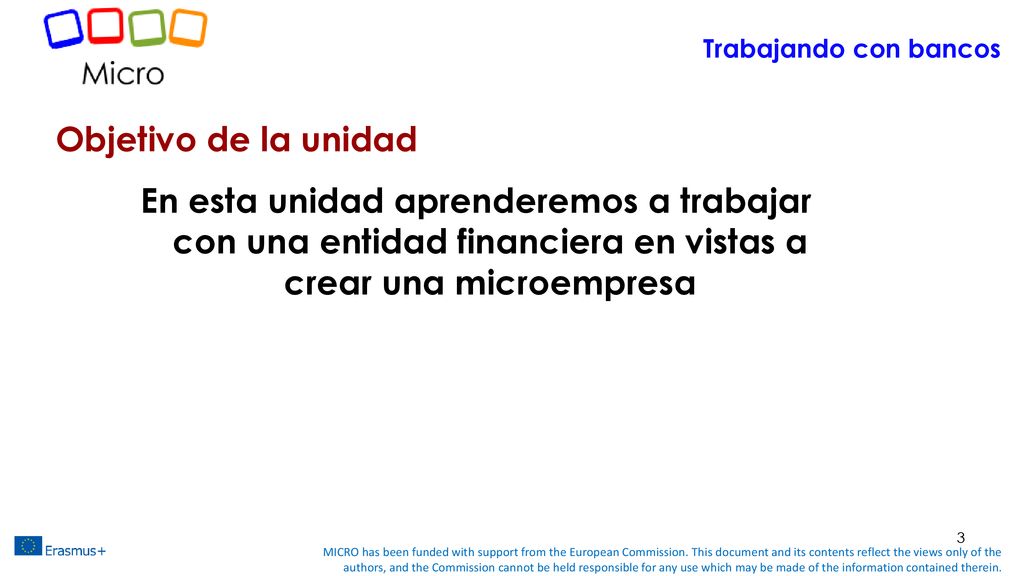 Micro

Trabajando con bancos

Objetivo de la unidad

En esta unidad aprenderemos a trabajar con una entidad financiera en vistas a crear una microempresa

3

Erasmus+

MICRO has been funded with support from the European Commission. This document and its contents reflect the views only of the authors, and the Commission cannot be held responsible for any use which may be made of the information contained therein.